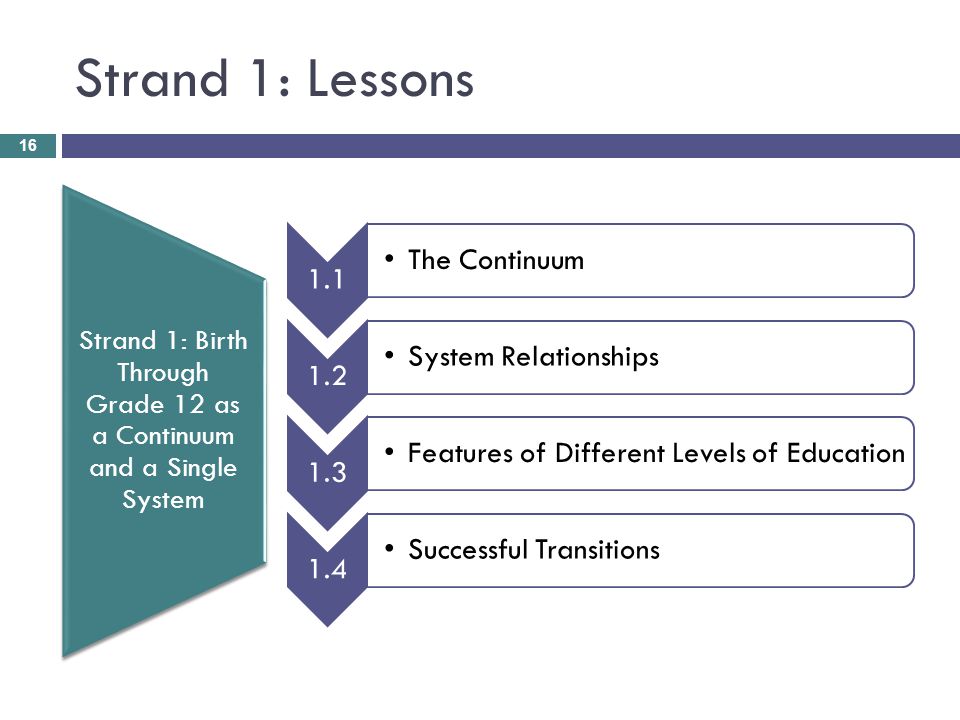 Strand 1: Lessons

16

Strand 1: Birth Through Grade 12 as a Continuum and a Single System

1.1
• The Continuum

1.2
• System Relationships

1.3
• Features of Different Levels of Education

1.4
• Successful Transitions